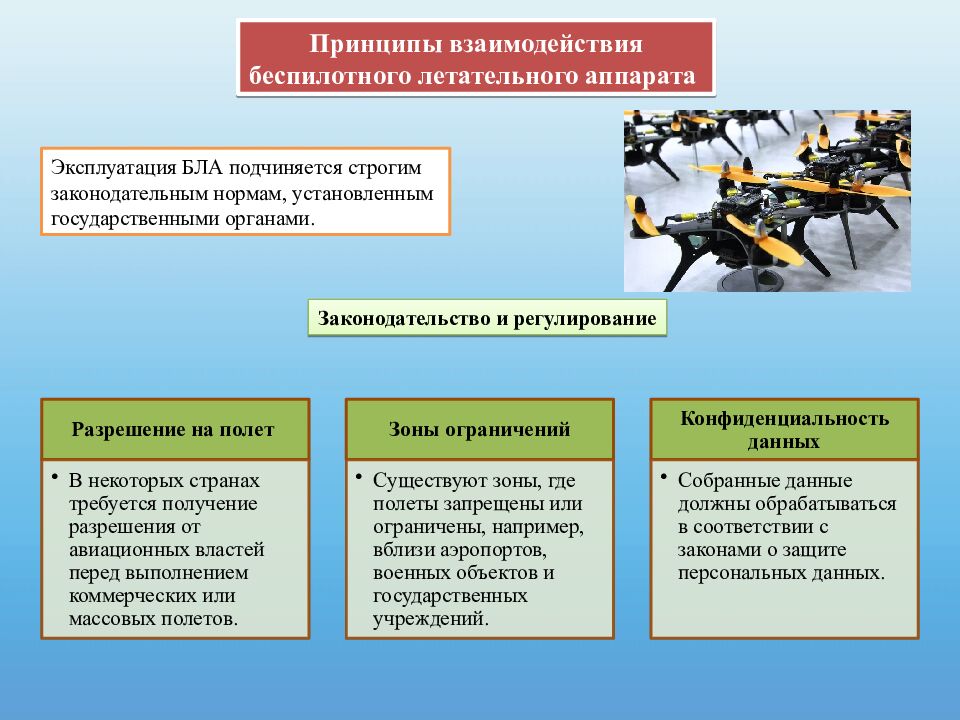 Принципы взаимодействия беспилотного летательного аппарата

Эксплуатация БЛА подчиняется строгим законодательным нормам, установленным государственными органами.

Законодательство и регулирование

Разрешение на полет

• В некоторых странах требуется получение разрешения от авиационных властей перед выполнением коммерческих или массовых полетов.

Зоны ограничений

• Существуют зоны, где полеты запрещены или ограничены, например, вблизи аэропортов, военных объектов и государственных учреждений.

Конфиденциальность данных

• Собранные данные должны обрабатываться в соответствии с законами о защите персональных данных.